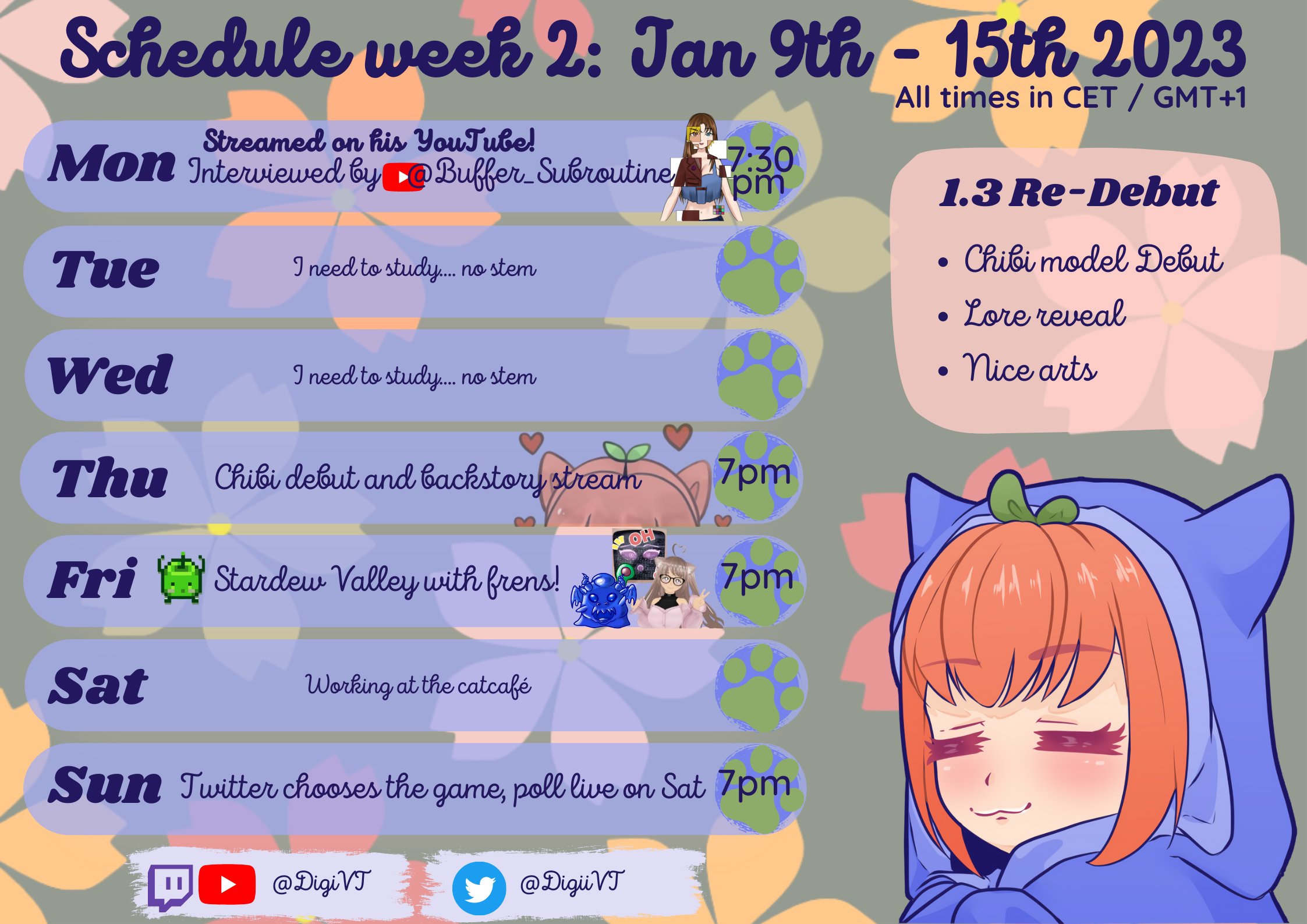 Schedule week 2: Jan 9th - 15th 2023
All times in CET / GMT+1

Mon Streamed on his YouTube! Interviewed by @Buffer_Subroutine 7:30 pm

Tue I need to study.... no stem

Wed I need to study.... no stem

Thu Chibi debut and backstory stream 7pm

Fri Stardew Valley with frens! OH 7pm

Sat Working at the catcafé

Sun Twitter chooses the game, poll live on Sat 7pm

1.3 Re-Debut
• Chibi model Debut
• Lore reveal
• Nice arts

@DigiVT @DigiiVT